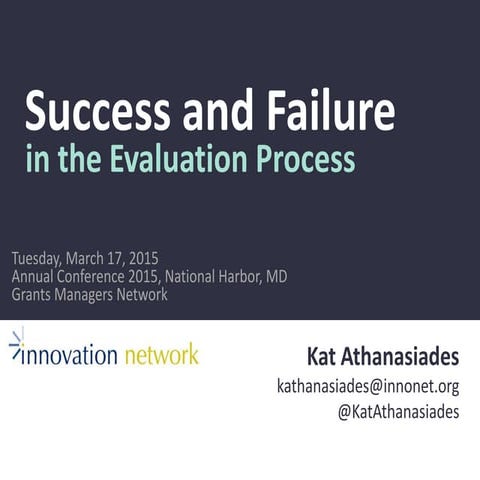 Success and Failure
in the Evaluation Process

Tuesday, March 17, 2015
Annual Conference 2015, National Harbor, MD
Grants Managers Network

innovation network

Kat Athanasiades
kathanasiades@innonet.org
@KatAthanasiades